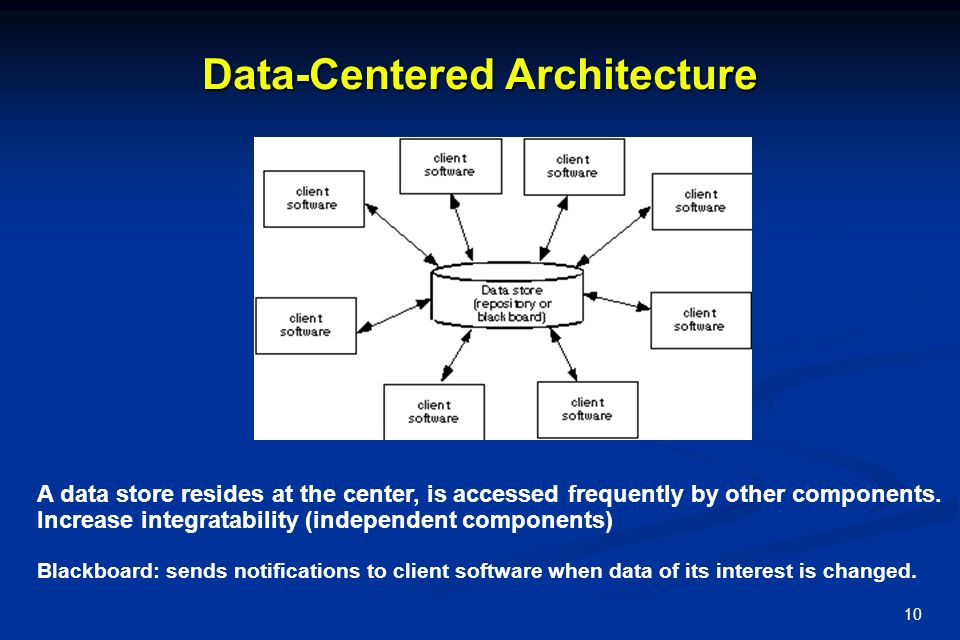 Data-Centered Architecture

client software

client software

client software

client software

Data store (repository or blackboard)

client software

client software

client software

client software

A data store resides at the center, is accessed frequently by other components.
Increase integratability (independent components)

Blackboard: sends notifications to client software when data of its interest is changed.

10